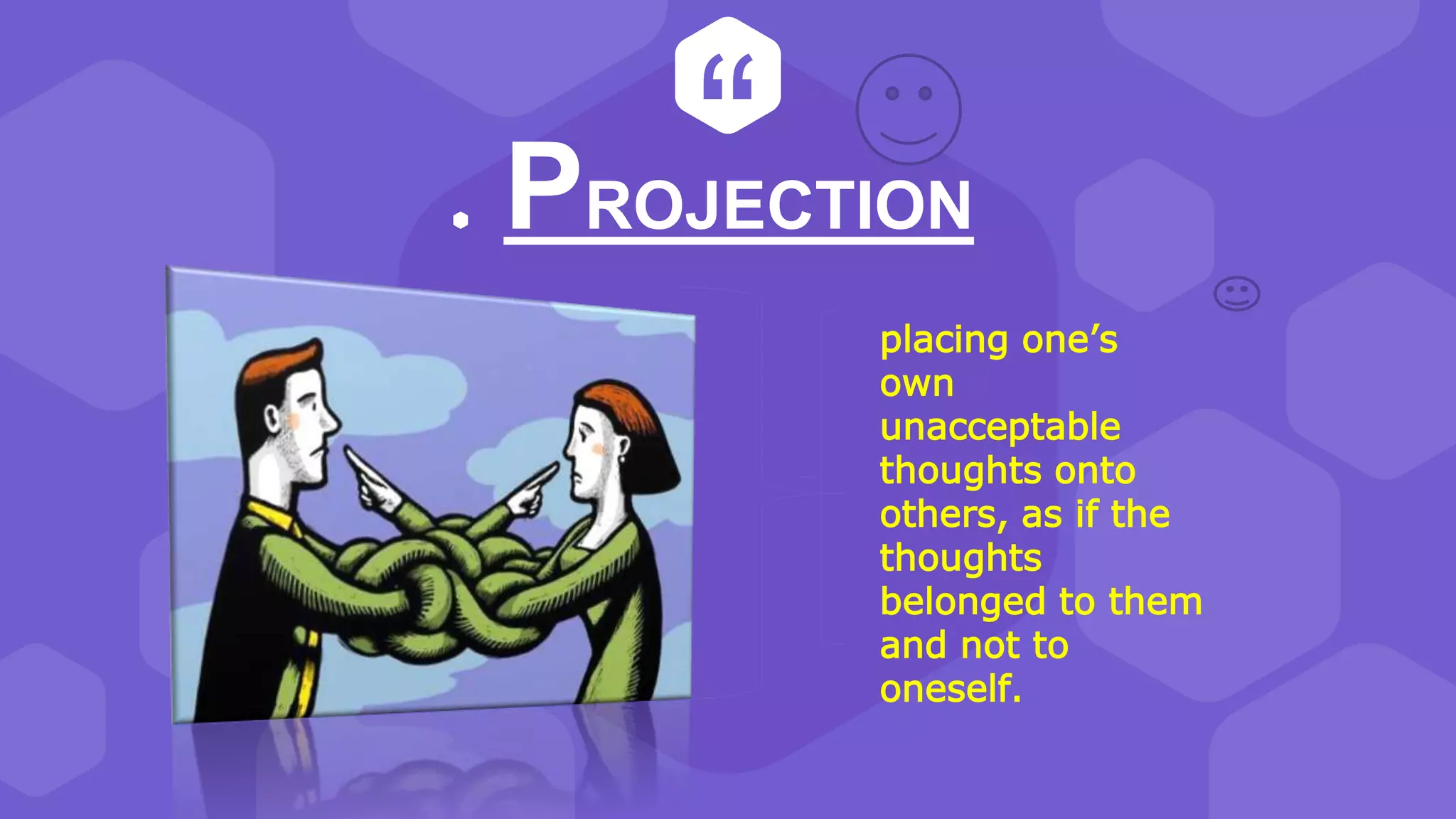 “

PROJECTION

placing one’s own unacceptable thoughts onto others, as if the thoughts belonged to them and not to oneself.